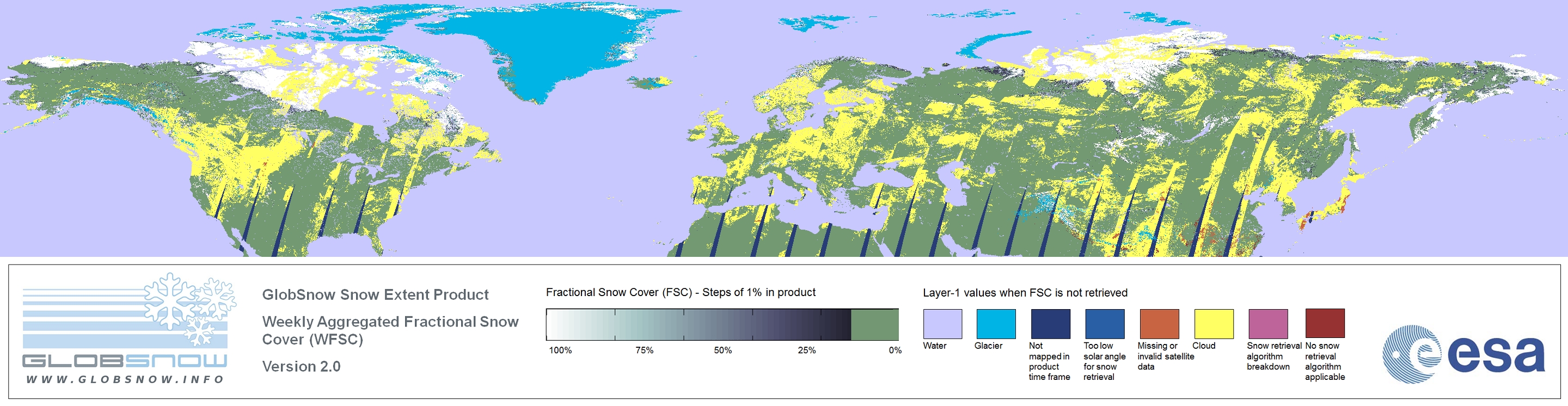 GLOBSNOW
WWW.GLOBSNOW.INFO

GlobSnow Snow Extent Product

Weekly Aggregated Fractional Snow Cover (WFSC)

Version 2.0

Fractional Snow Cover (FSC) - Steps of 1% in product

100% 75% 50% 25% 0%

Layer-1 values when FSC is not retrieved

Water

Glacier

Not mapped in product time frame

Too low solar angle for snow retrieval

Missing or invalid satellite data

Cloud

Snow retrieval algorithm breakdown

No snow retrieval algorithm applicable

esa